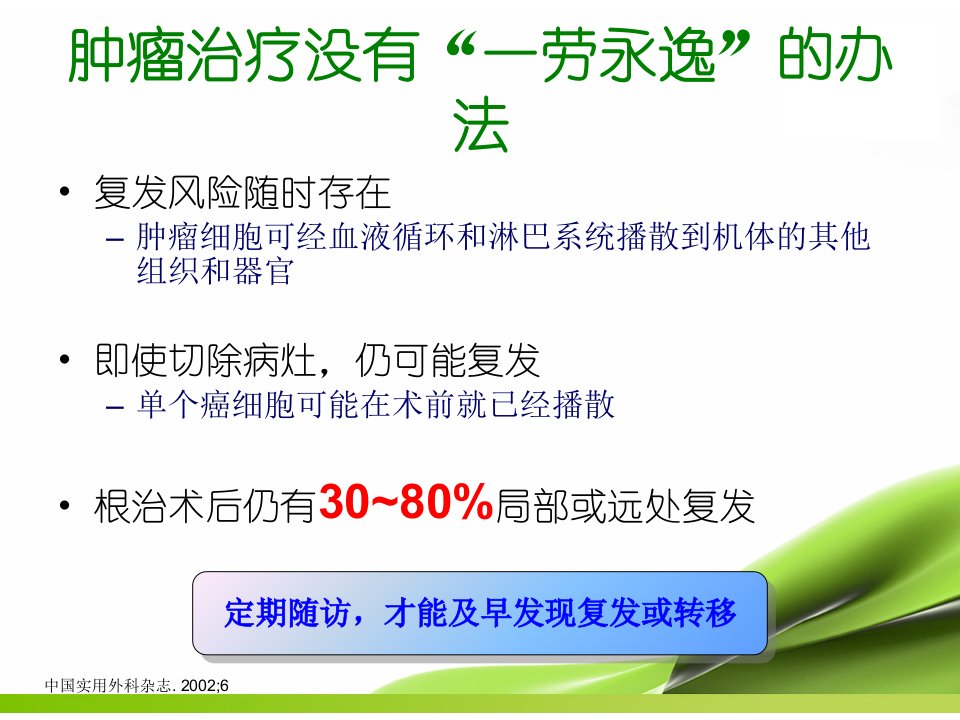 肿瘤治疗没有“一劳永逸”的办法

• 复发风险随时存在
– 肿瘤细胞可经血液循环和淋巴系统播散到机体的其他组织和器官

• 即使切除病灶，仍可能复发
– 单个癌细胞可能在术前就已经播散

• 根治术后仍有30~80%局部或远处复发

定期随访，才能及早发现复发或转移

中国实用外科杂志. 2002;6